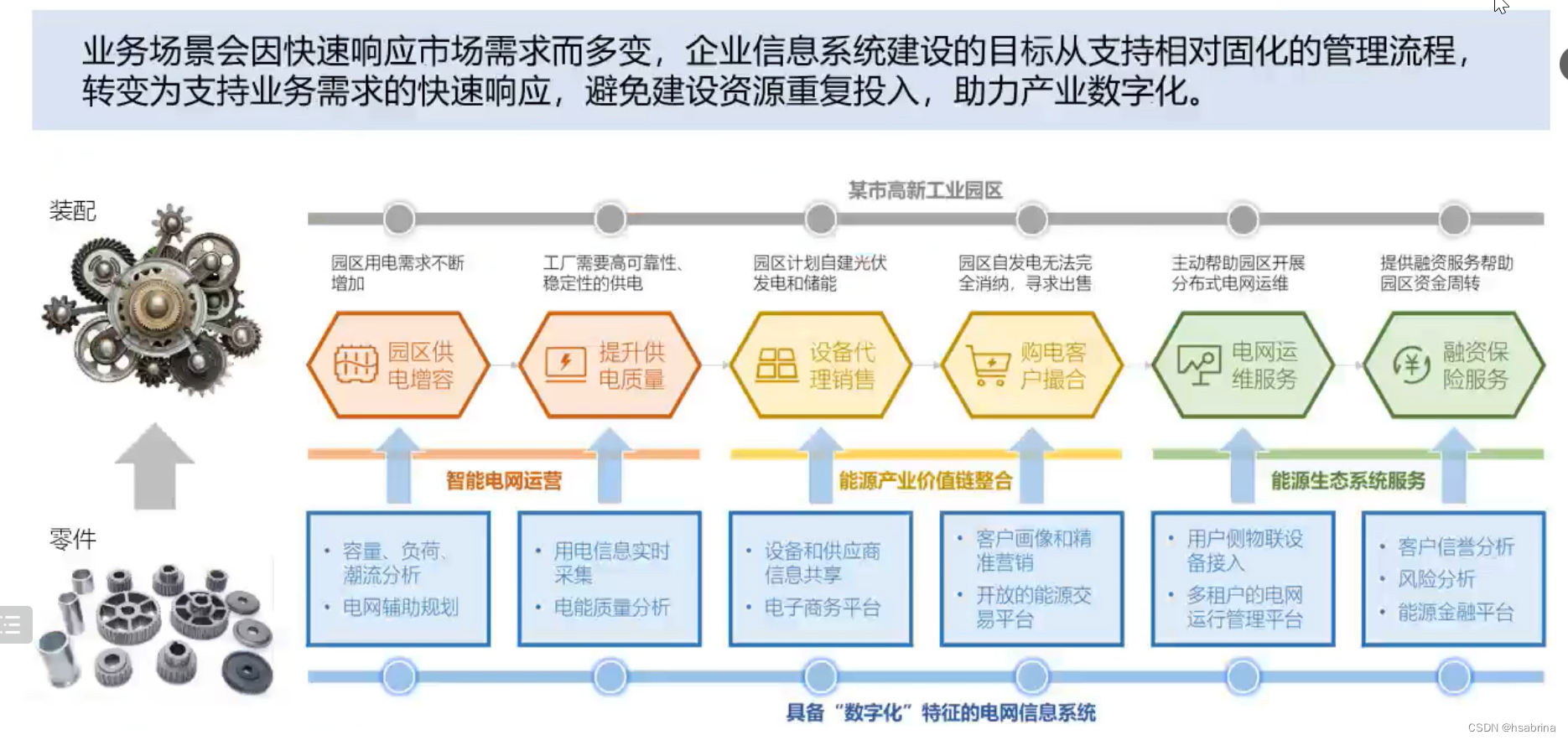 业务场景会因快速响应市场需求而多变，企业信息系统建设的目标从支持相对固化的管理流程，转变为支持业务需求的快速响应，避免建设资源重复投入，助力产业数字化。

装配

零件

某市高新工业园区

园区用电需求不断增加

工厂需要高可靠性、稳定性的供电

园区计划自建光伏发电和储能

园区自发电无法完全消纳，寻求出售

主动帮助园区开展分布式电网运维

提供融资服务帮助园区资金周转

园区供电增容

提升供电质量

设备代理销售

购电客户撮合

电网运维服务

融资保险服务

智能电网运营

能源产业价值链整合

能源生态系统服务

• 容量、负荷、潮流分析
• 电网辅助规划

• 用电信息实时采集
• 电能质量分析

• 设备和供应商信息共享
• 电子商务平台

• 客户画像和精准营销
• 开放的能源交易平台

• 用户侧物联设备接入
• 多租户的电网运行管理平台

• 客户信誉分析
• 风险分析
• 能源金融平台

具备“数字化”特征的电网信息系统

CSDN @hsabrina